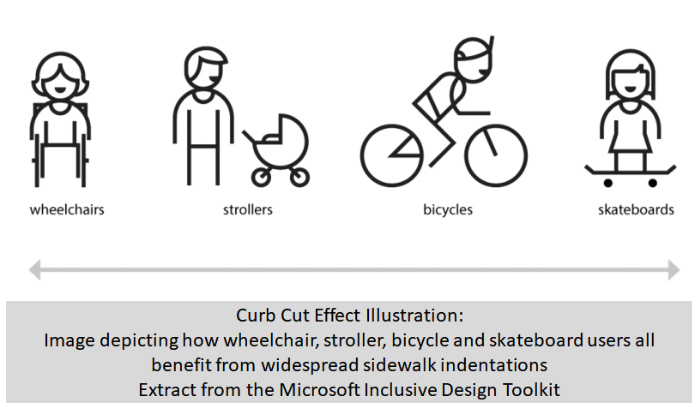 wheelchairs

strollers

bicycles

skateboards

Curb Cut Effect Illustration:
Image depicting how wheelchair, stroller, bicycle and skateboard users all benefit from widespread sidewalk indentations
Extract from the Microsoft Inclusive Design Toolkit